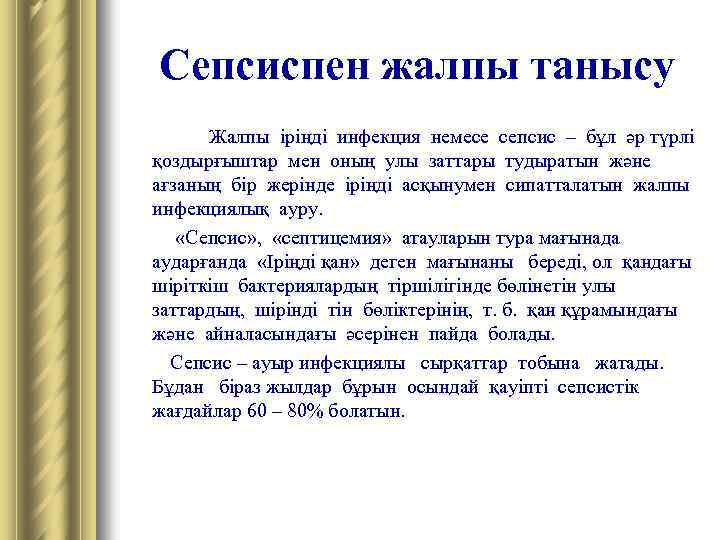 Сепсиспен жалпы танысу

Жалпы іріңді инфекция немесе сепсис – бұл әр түрлі қоздырғыштар мен оның улы заттары тудыратын және ағзаның бір жерінде іріңді асқынумен сипатталатын жалпы инфекциялық ауру.

«Сепсис», «септицемия» атауларын тура мағынада аударғанда «Іріңді қан» деген мағынаны береді, ол қандағы шіріткіш бактериялардың тіршілігінде бөлінетін улы заттардың, шірінді тін бөліктерінің, т. б. қан құрамындағы және айналасындағы әсерінен пайда болады.

Сепсис – ауыр инфекциялы сырқаттар тобына жатады. Бұдан біраз жылдар бұрын осындай қауіпті сепсистік жағдайлар 60 – 80% болатын.